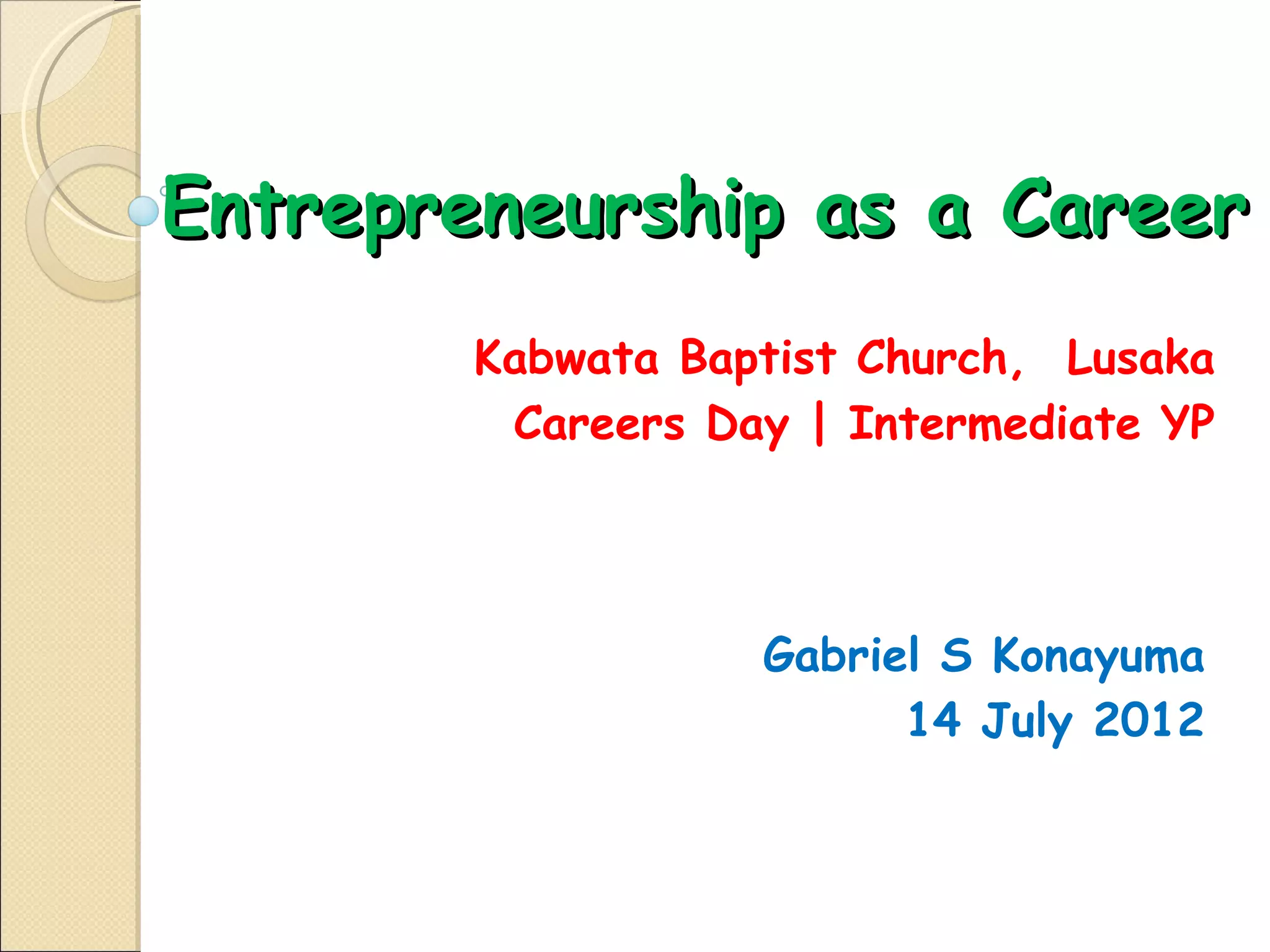 Entrepreneurship as a Career

Kabwata Baptist Church, Lusaka
Careers Day | Intermediate YP

Gabriel S Konayuma
14 July 2012